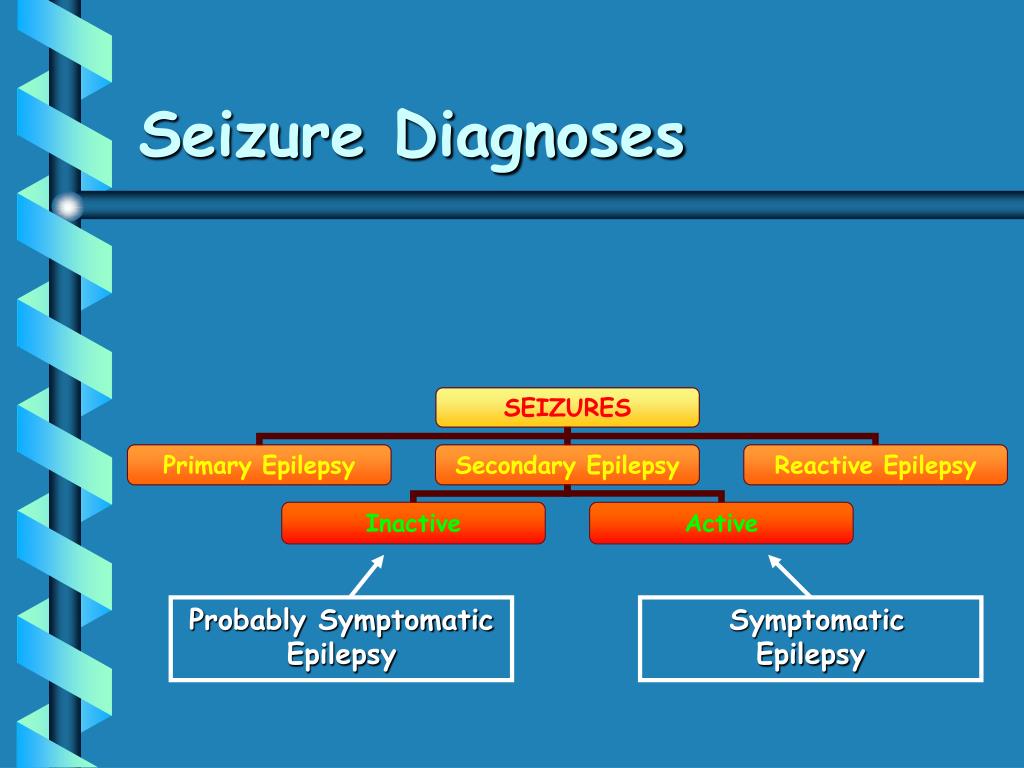 Seizure Diagnoses

SEIZURES

Primary Epilepsy

Secondary Epilepsy

Reactive Epilepsy

Inactive

Active

Probably Symptomatic Epilepsy

Symptomatic Epilepsy